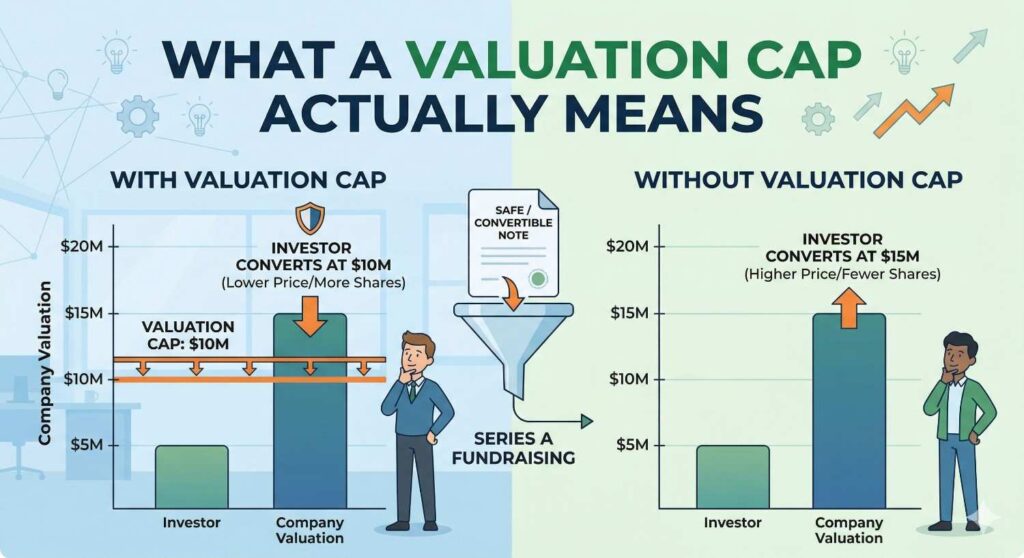 WHAT A VALUATION CAP ACTUALLY MEANS

WITH VALUATION CAP

Company Valuation

$20M
$15M
$10M
$5M

INVESTOR CONVERTS AT $10M
(Lower Price/More Shares)

VALUATION CAP: $10M

Investor
Company Valuation

SAFE / CONVERTIBLE NOTE

SERIES A FUNDRAISING

WITHOUT VALUATION CAP

$20M
$15M
$10M
$5M

INVESTOR CONVERTS AT $15M
(Higher Price/Fewer Shares)

Investor
Company Valuation